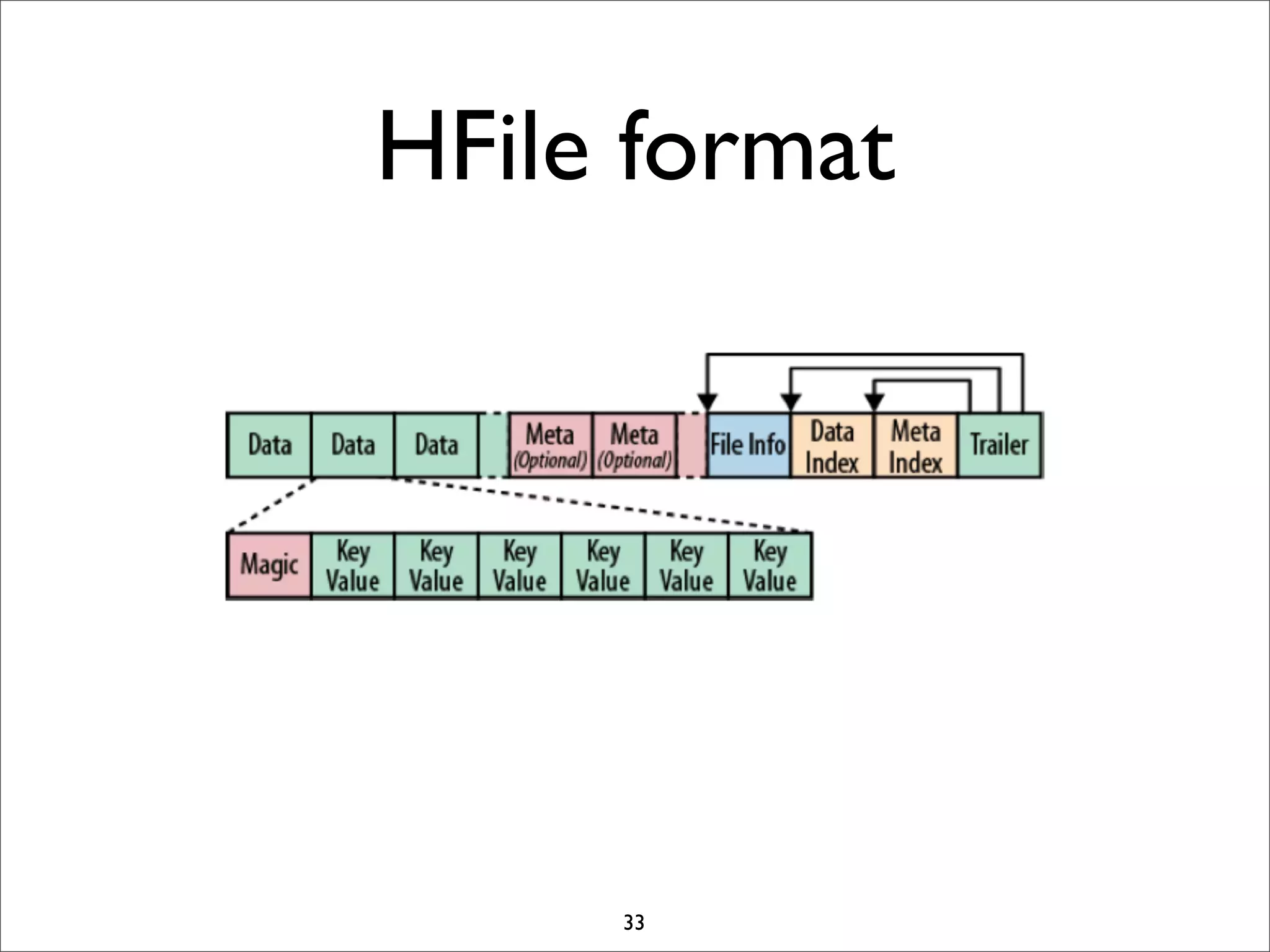 HFile format

Data Data Data Meta (Optional) Meta (Optional) File Info Data Index Meta Index Trailer

Magic Key Value Key Value Key Value Key Value Key Value Key Value

33